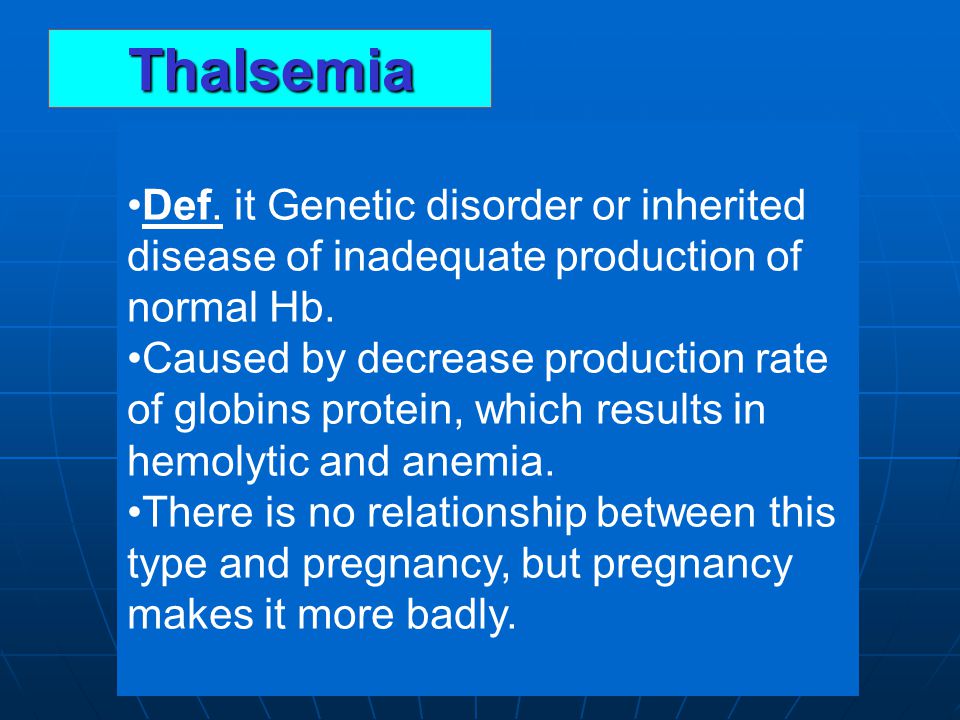 Thalsemia

•Def. it Genetic disorder or inherited disease of inadequate production of normal Hb.
•Caused by decrease production rate of globins protein, which results in hemolytic and anemia.
•There is no relationship between this type and pregnancy, but pregnancy makes it more badly.